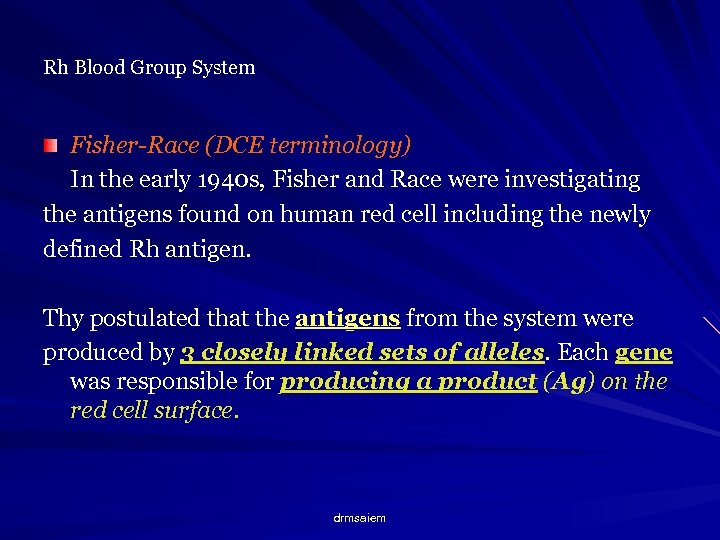 Rh Blood Group System

Fisher-Race (DCE terminology)
In the early 1940s, Fisher and Race were investigating the antigens found on human red cell including the newly defined Rh antigen.

Thy postulated that the antigens from the system were produced by 3 closely linked sets of alleles. Each gene was responsible for producing a product (Ag) on the red cell surface.

drmsaiem